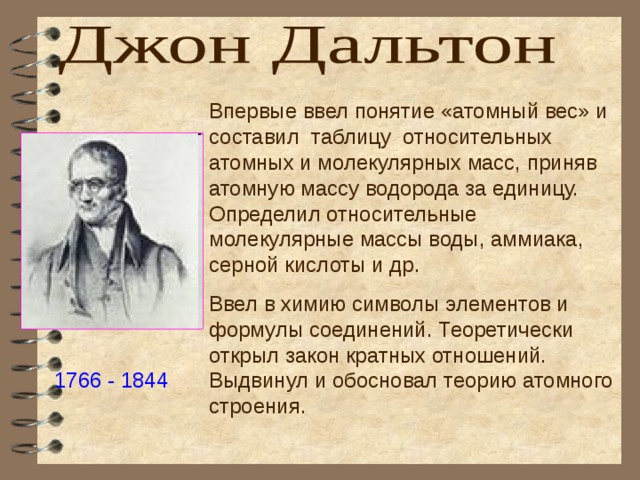 Джон Дальтон

Впервые ввел понятие «атомный вес» и составил таблицу относительных атомных и молекулярных масс, приняв атомную массу водорода за единицу. Определил относительные молекулярные массы воды, аммиака, серной кислоты и др.

Ввел в химию символы элементов и формулы соединений. Теоретически открыл закон кратных отношений. Выдвинул и обосновал теорию атомного строения.

1766 - 1844